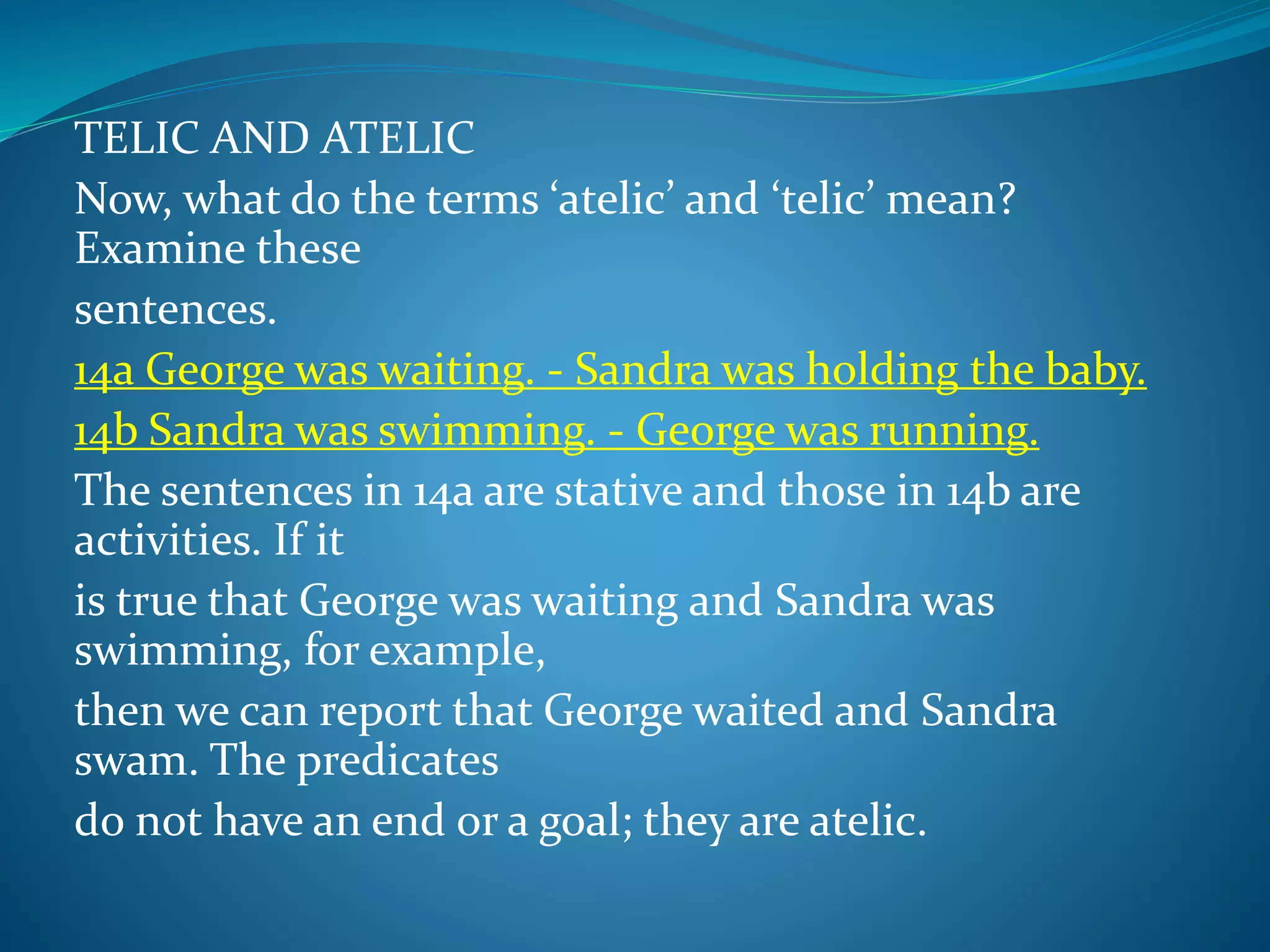 TELIC AND ATELIC

Now, what do the terms ‘atelic’ and ‘telic’ mean? Examine these

sentences.

14a George was waiting. - Sandra was holding the baby.

14b Sandra was swimming. - George was running.

The sentences in 14a are stative and those in 14b are activities. If it

is true that George was waiting and Sandra was swimming, for example,

then we can report that George waited and Sandra swam. The predicates

do not have an end or a goal; they are atelic.